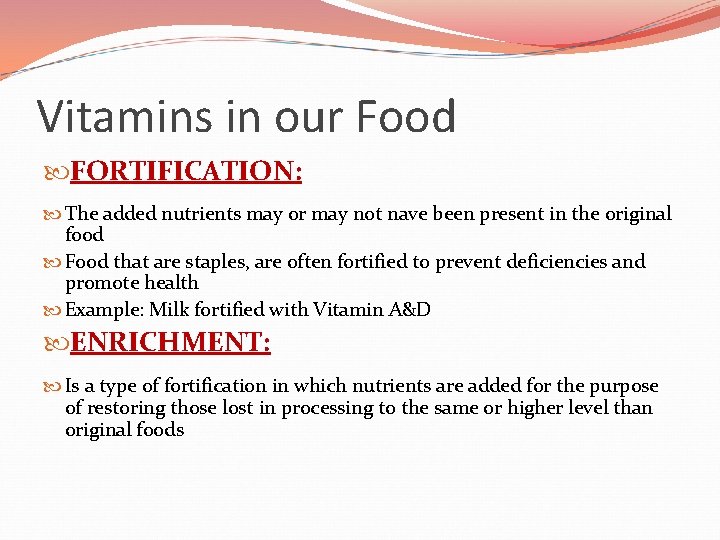 Vitamins in our Food

FORTIFICATION:

The added nutrients may or may not nave been present in the original food

Food that are staples, are often fortified to prevent deficiencies and promote health

Example: Milk fortified with Vitamin A&D

ENRICHMENT:

Is a type of fortification in which nutrients are added for the purpose of restoring those lost in processing to the same or higher level than original foods